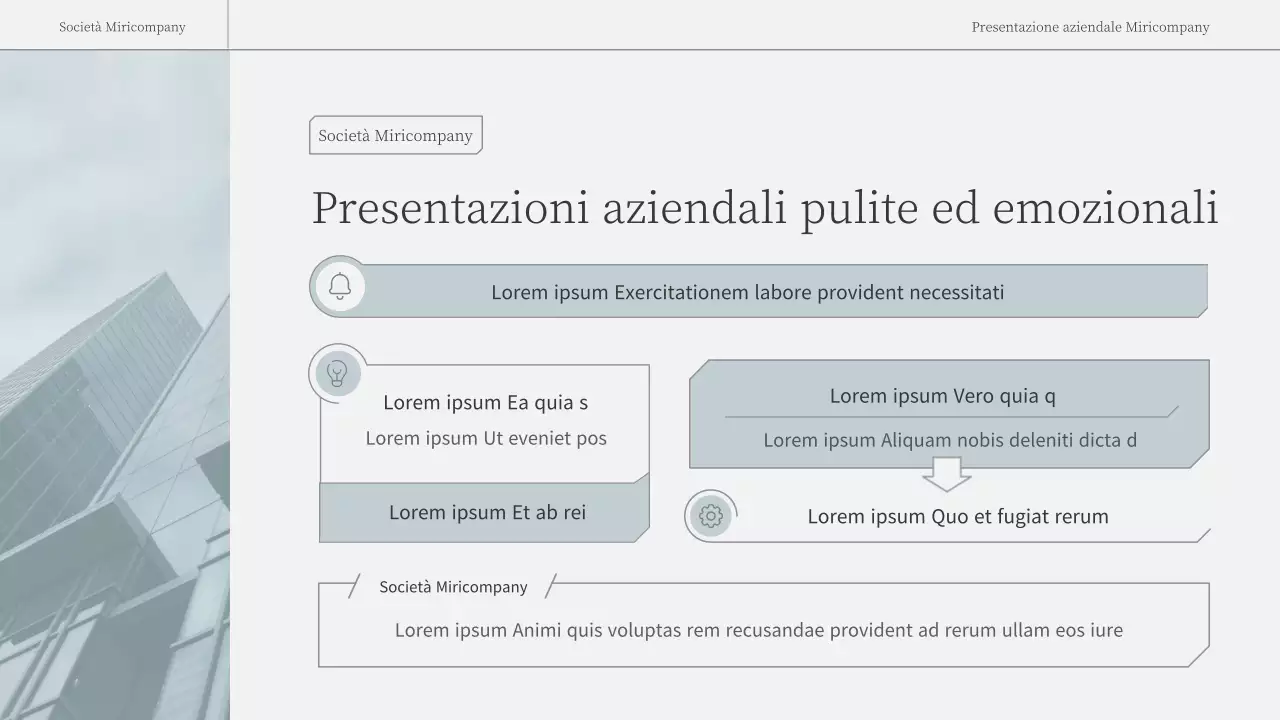 Società Miricompany

Presentazione aziendale Miricompany

Società Miricompany

Presentazioni aziendali pulite ed emozionali

Lorem ipsum Exercitationem labore provident necessitati

Lorem ipsum Ea quia s

Lorem ipsum Ut eveniet pos

Lorem ipsum Et ab rei

Lorem ipsum Vero quia q

Lorem ipsum Aliquam nobis deleniti dicta d

Lorem ipsum Quo et fugiat rerum

Società Miricompany

Lorem ipsum Animi quis voluptas rem recusandae provident ad rerum ullam eos iure